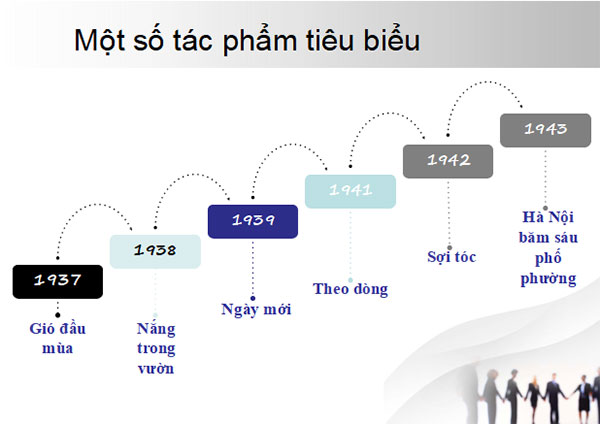 Một số tác phẩm tiêu biểu

1937

Gió đầu mùa

1938

Nắng trong vườn

1939

Ngày mới

1941

Theo dòng

1942

Sợi tóc

1943

Hà Nội băm sáu phố phường